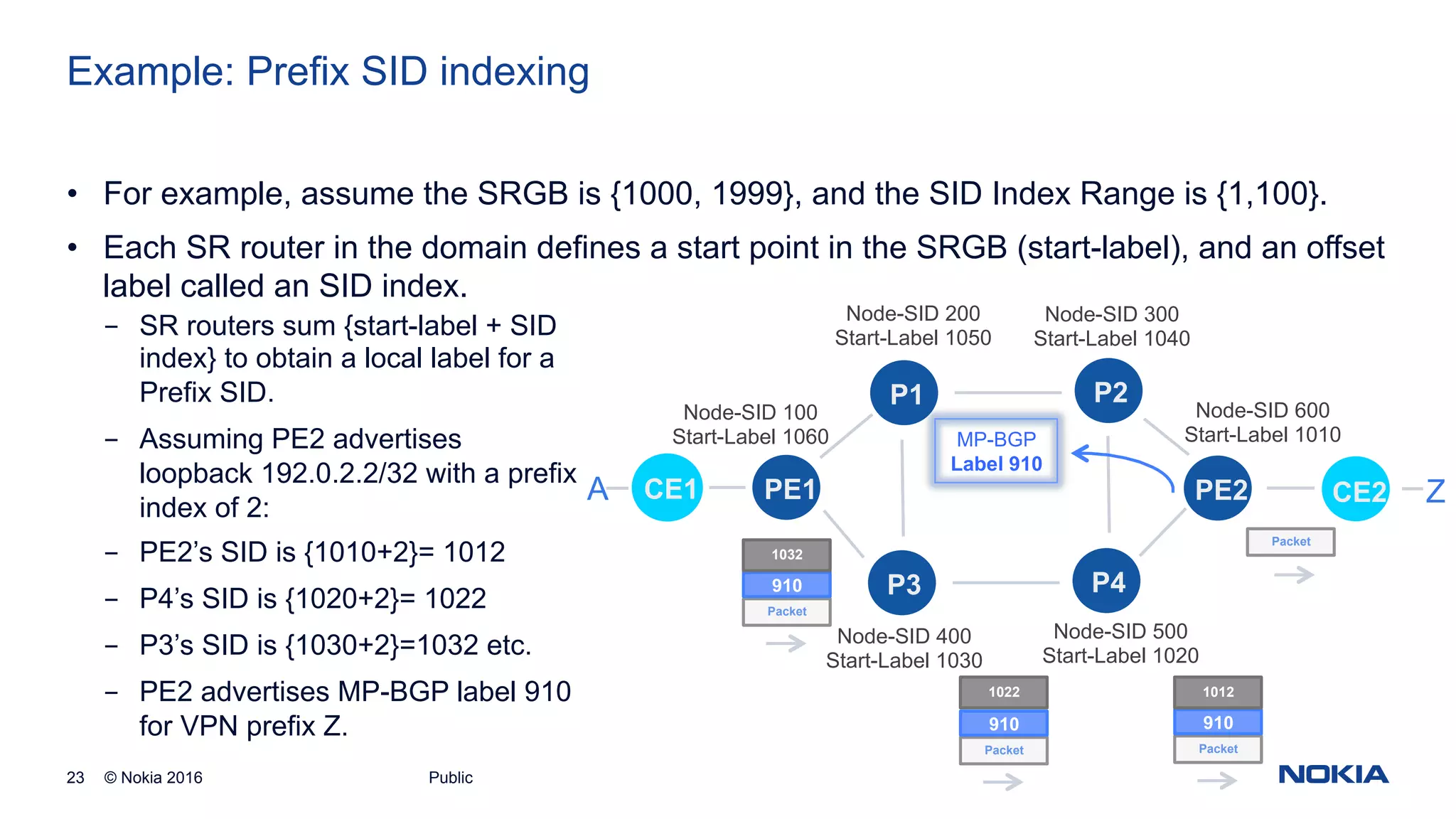 Example: Prefix SID indexing

• For example, assume the SRGB is {1000, 1999}, and the SID Index Range is {1,100}.

• Each SR router in the domain defines a start point in the SRGB (start-label), and an offset label called an SID index.

– SR routers sum {start-label + SID index} to obtain a local label for a Prefix SID.

– Assuming PE2 advertises loopback 192.0.2.2/32 with a prefix index of 2:

– PE2's SID is {1010+2}= 1012

– P4's SID is {1020+2}= 1022

– P3's SID is {1030+2}=1032 etc.

– PE2 advertises MP-BGP label 910 for VPN prefix Z.

Node-SID 200
Start-Label 1050

Node-SID 300
Start-Label 1040

Node-SID 100
Start-Label 1060

Node-SID 600
Start-Label 1010

P1

P2

MP-BGP
Label 910

A

CE1

PE1

PE2

CE2

Z

Packet

1032
910
Packet

P3

P4

Node-SID 400
Start-Label 1030

Node-SID 500
Start-Label 1020

1022
910
Packet

1012
910
Packet

23 © Nokia 2016 Public

NOKIA